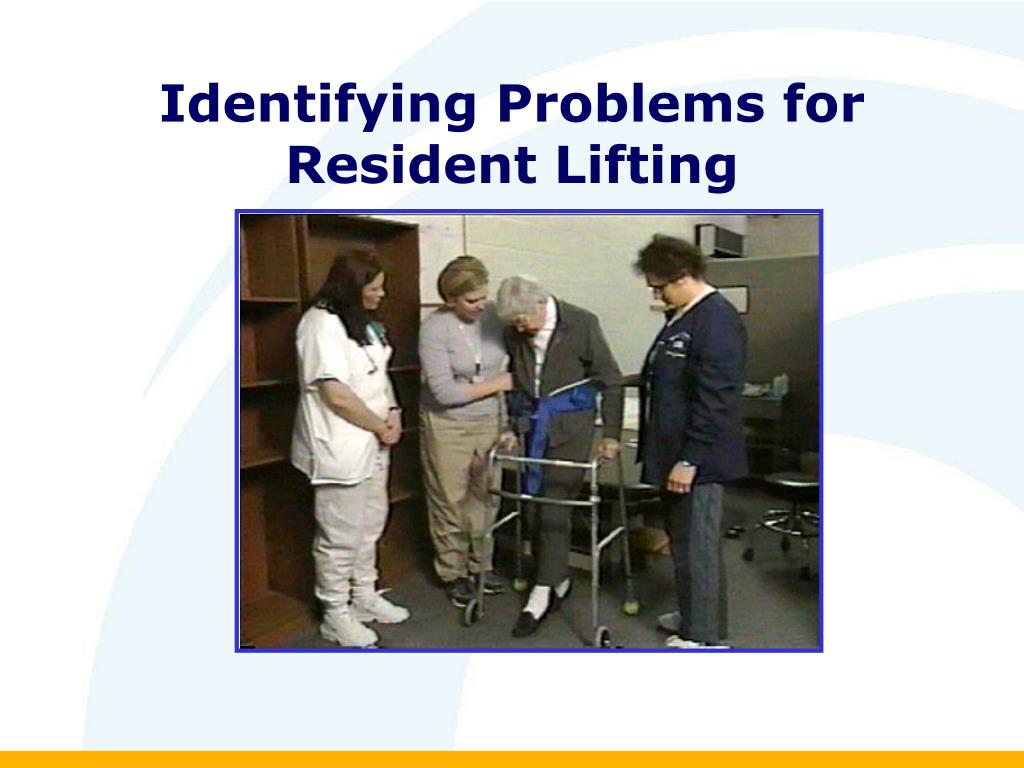 Identifying Problems for Resident Lifting